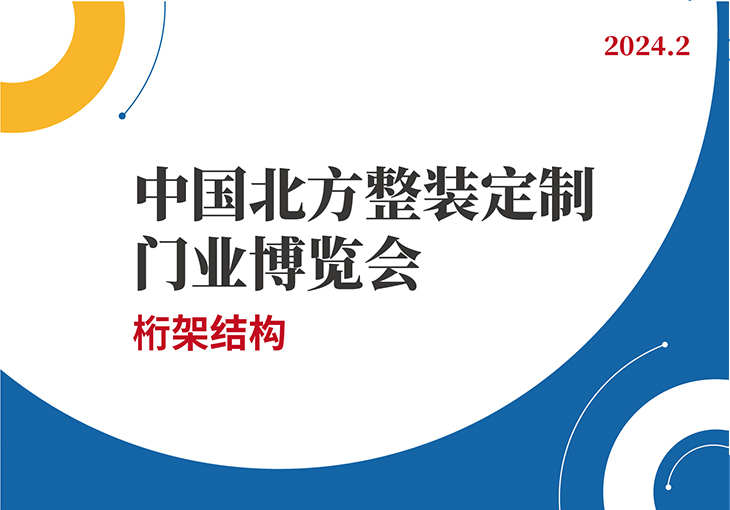 2024.2

中国北方整装定制门业博览会

桁架结构